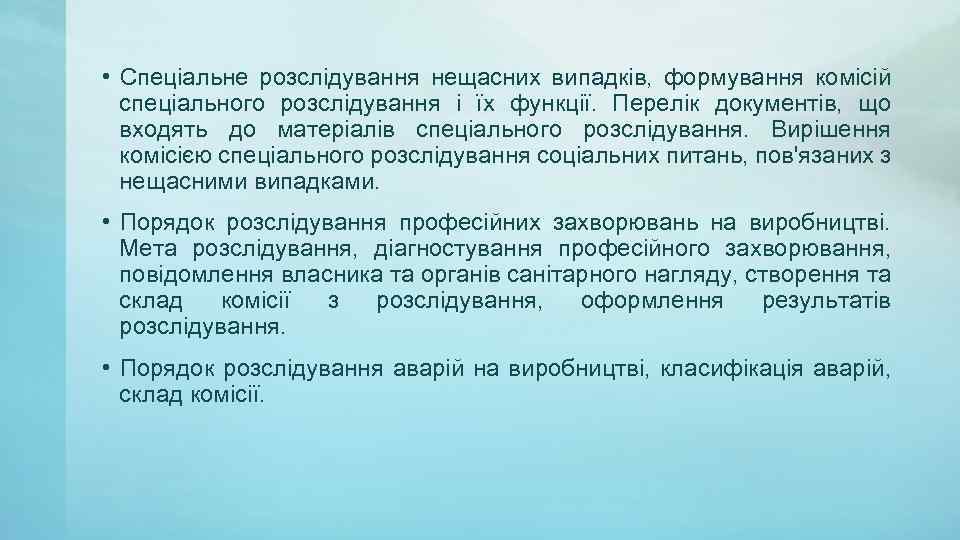 • Спеціальне розслідування нещасних випадків, формування комісій спеціального розслідування і їх функції. Перелік документів, що входять до матеріалів спеціального розслідування. Вирішення комісією спеціального розслідування соціальних питань, пов'язаних з нещасними випадками.

• Порядок розслідування професійних захворювань на виробництві. Мета розслідування, діагностування професійного захворювання, повідомлення власника та органів санітарного нагляду, створення та склад комісії з розслідування, оформлення результатів розслідування.

• Порядок розслідування аварій на виробництві, класифікація аварій, склад комісії.